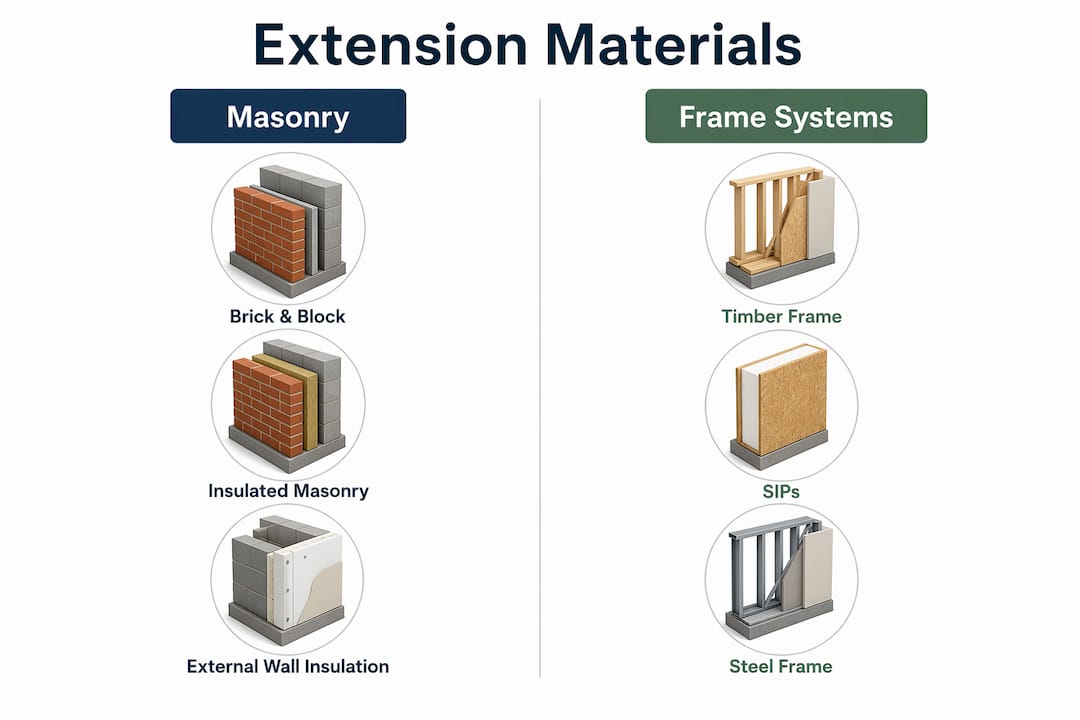 Extension Materials

Masonry

Brick & Block

Insulated Masonry

External Wall Insulation

Frame Systems

Timber Frame

SIPs

Steel Frame